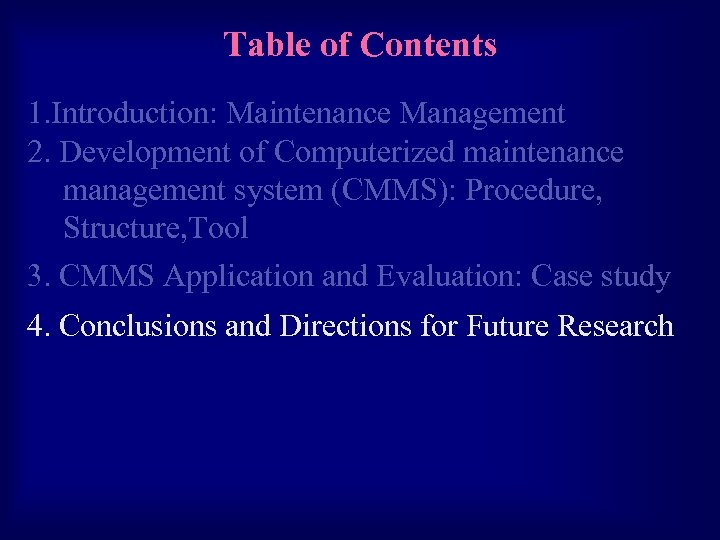 Table of Contents

1.Introduction: Maintenance Management
2. Development of Computerized maintenance management system (CMMS): Procedure, Structure,Tool
3. CMMS Application and Evaluation: Case study
4. Conclusions and Directions for Future Research